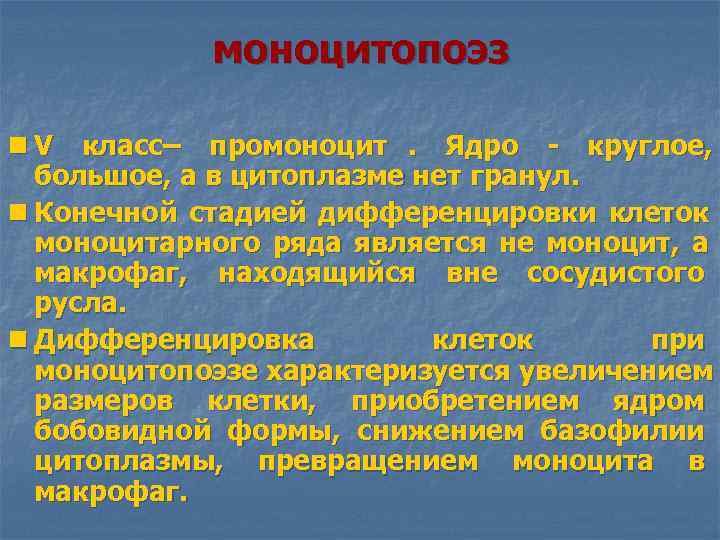 моноцитопоэз

V класс– промоноцит . Ядро - круглое, большое, а в цитоплазме нет гранул.

Конечной стадией дифференцировки клеток моноцитарного ряда является не моноцит, а макрофаг, находящийся вне сосудистого русла.

Дифференцировка клеток при моноцитопоэзе характеризуется увеличением размеров клетки, приобретением ядром бобовидной формы, снижением базофилии цитоплазмы, превращением моноцита в макрофаг.